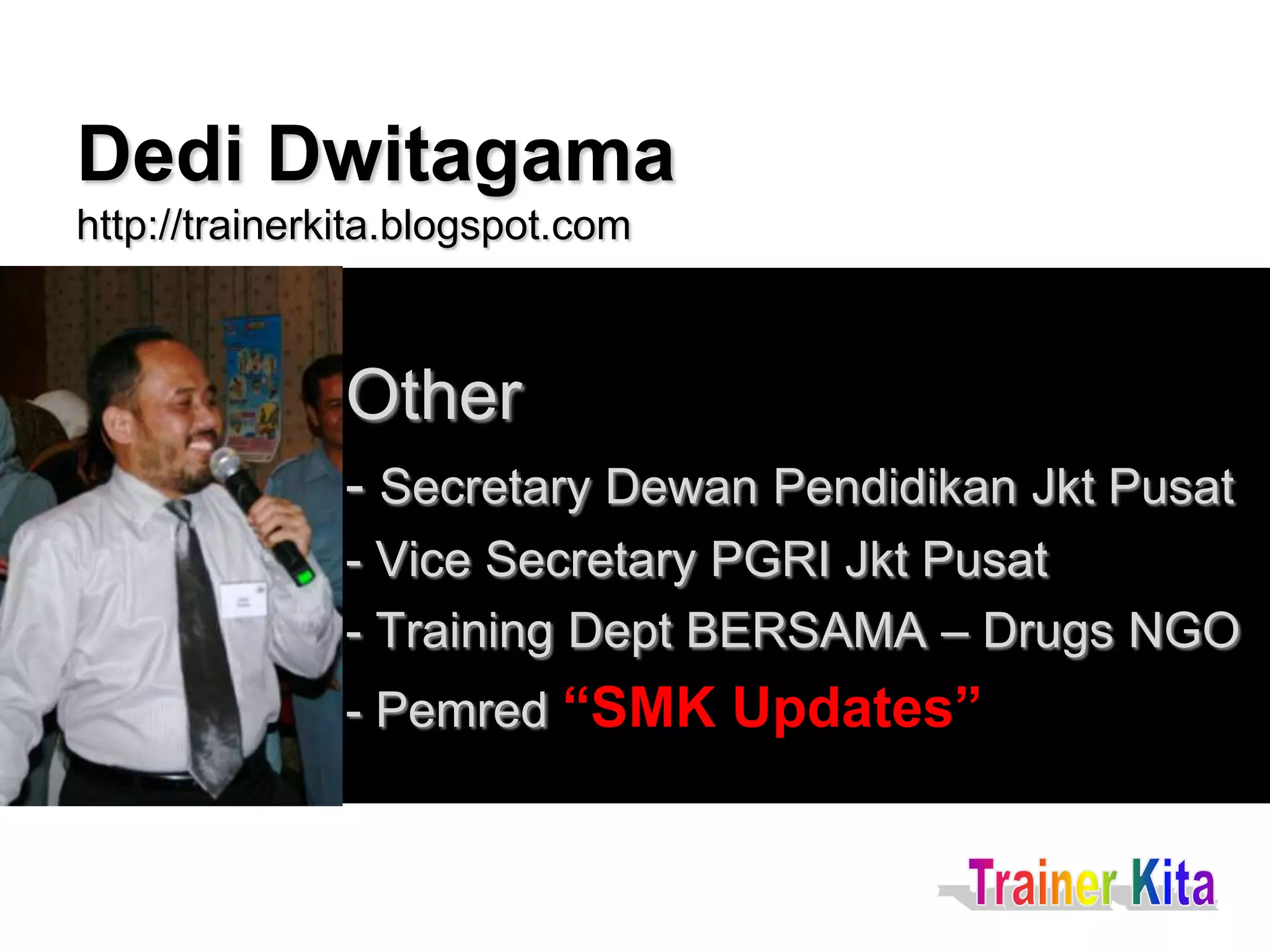 Dedi Dwitagama
http://trainerkita.blogspot.com

Other
- Secretary Dewan Pendidikan Jkt Pusat
- Vice Secretary PGRI Jkt Pusat
- Training Dept BERSAMA – Drugs NGO
- Pemred “SMK Updates”

Trainer Kita